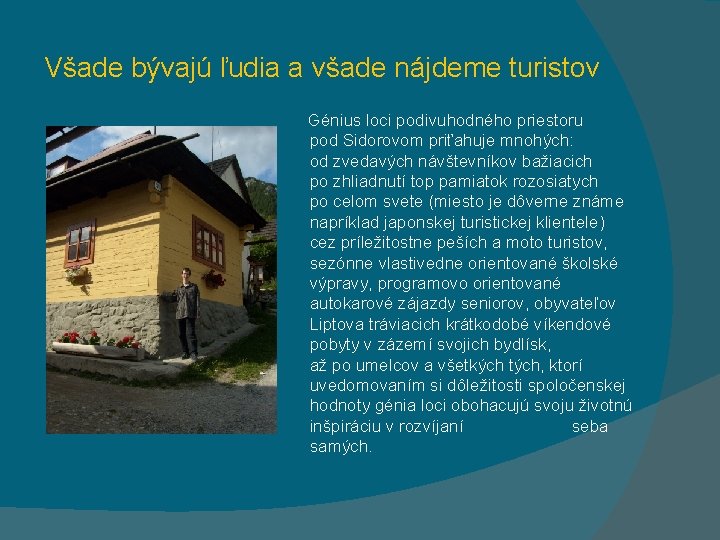 Všade bývajú ľudia a všade nájdeme turistov

Génius loci podivuhodného priestoru pod Sidorovom priťahuje mnohých: od zvedavých návštevníkov bažiacich po zhliadnutí top pamiatok rozosiatych po celom svete (miesto je dôverne známe napríklad japonskej turistickej klientele) cez príležitostne peších a moto turistov, sezónne vlastivedne orientované školské výpravy, programovo orientované autokarové zájazdy seniorov, obyvateľov Liptova tráviacich krátkodobé víkendové pobyty v zázemí svojich bydlísk, až po umelcov a všetkých tých, ktorí uvedomovaním si dôležitosti spoločenskej hodnoty génia loci obohacujú svoju životnú inšpiráciu v rozvíjaní seba samých.